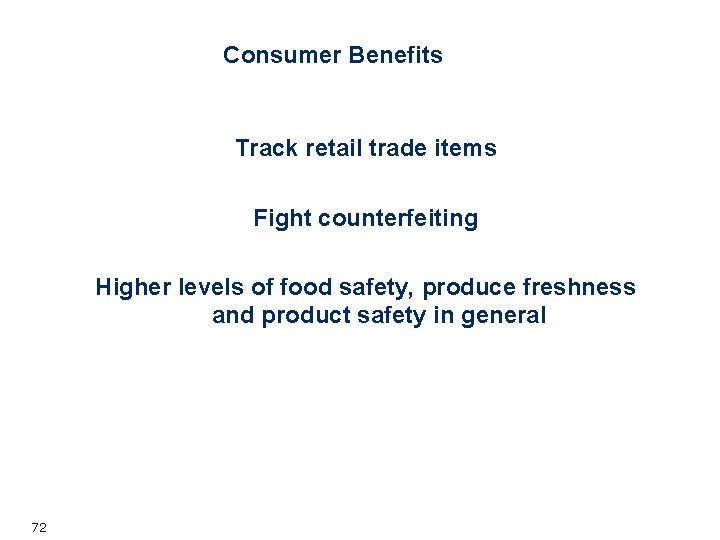 Consumer Benefits

Track retail trade items

Fight counterfeiting

Higher levels of food safety, produce freshness and product safety in general

72